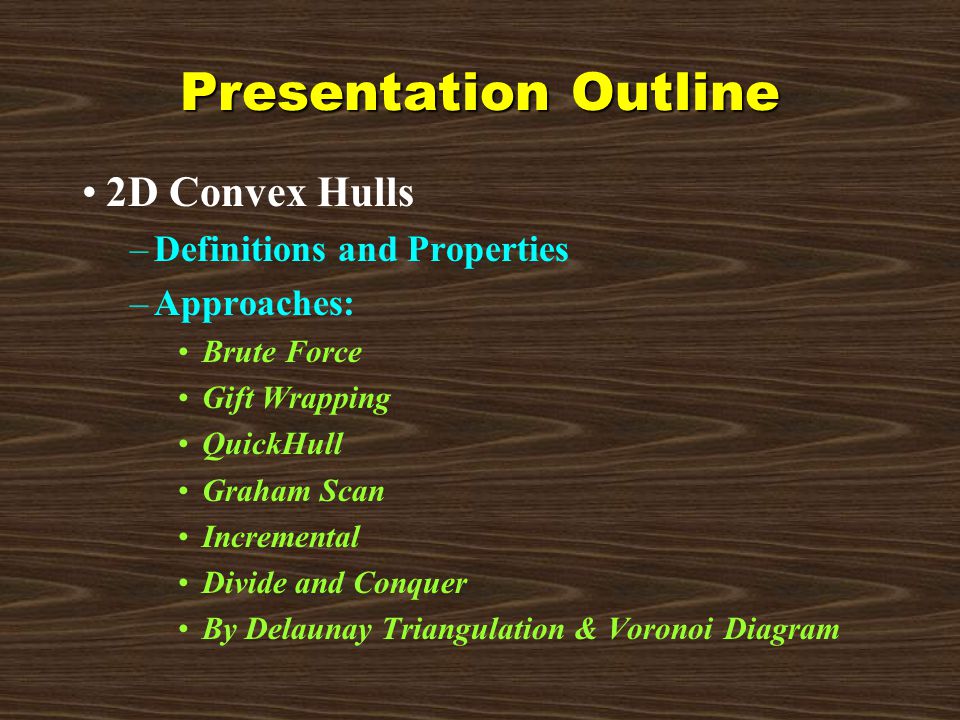 Presentation Outline

• 2D Convex Hulls
– Definitions and Properties
– Approaches:
• Brute Force
• Gift Wrapping
• QuickHull
• Graham Scan
• Incremental
• Divide and Conquer
• By Delaunay Triangulation & Voronoi Diagram